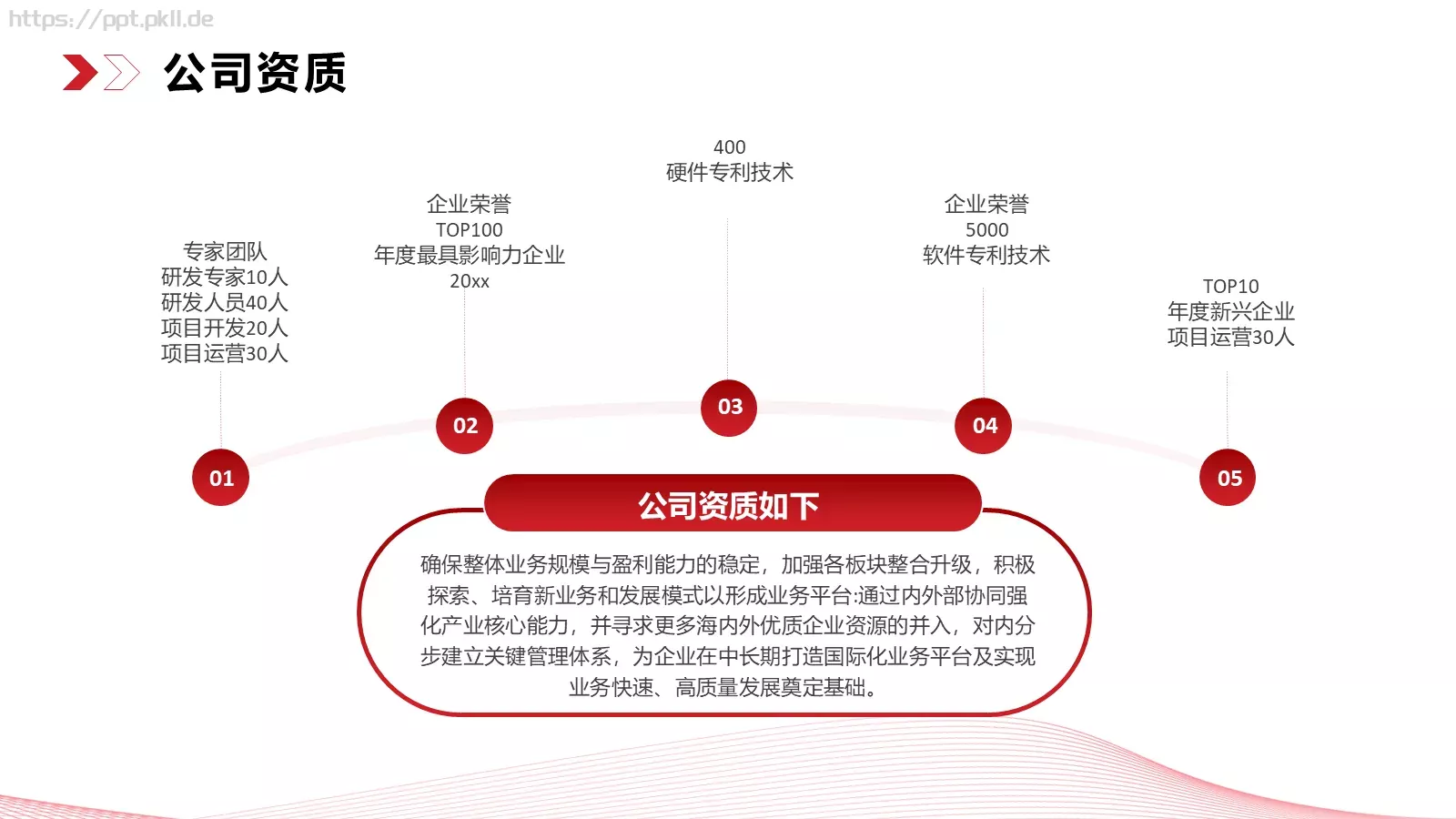 https://ppt.pkll.de

公司资质

专家团队
研发专家10人
研发人员40人
项目开发20人
项目运营30人

企业荣誉
TOP100
年度最具影响力企业
20xx

400
硬件专利技术

企业荣誉
5000
软件专利技术

TOP10
年度新兴企业
项目运营30人

01

02

03

04

05

公司资质如下

确保整体业务规模与盈利能力的稳定，加强各板块整合升级，积极探索、培育新业务和发展模式以形成业务平台:通过内外部协同强化产业核心能力，并寻求更多海内外优质企业资源的并入，对内分步建立关键管理体系，为企业在中长期打造国际化业务平台及实现业务快速、高质量发展奠定基础。